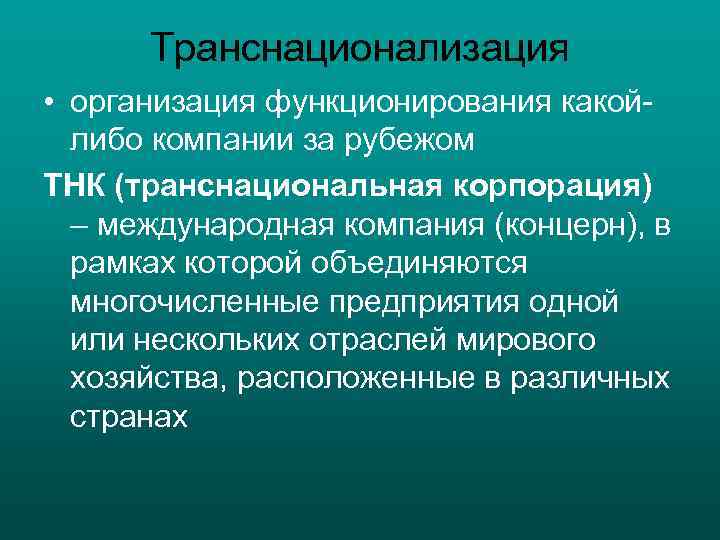 Транснационализация

• организация функционирования какой-либо компании за рубежом

ТНК (транснациональная корпорация) – международная компания (концерн), в рамках которой объединяются многочисленные предприятия одной или нескольких отраслей мирового хозяйства, расположенные в различных странах